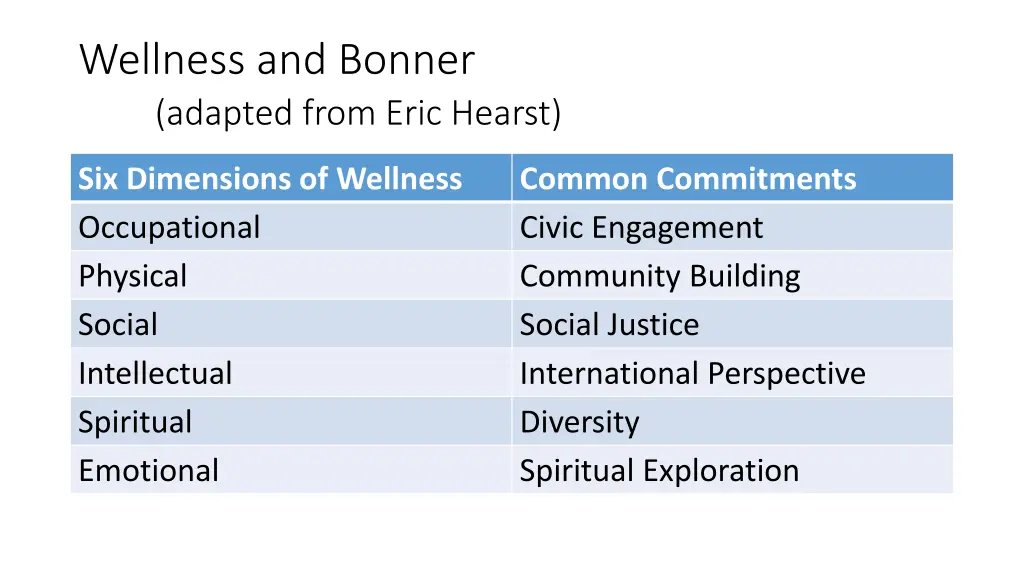 Wellness and Bonner

(adapted from Eric Hearst)

| Six Dimensions of Wellness | Common Commitments |
|---|---|
| Occupational | Civic Engagement |
| Physical | Community Building |
| Social | Social Justice |
| Intellectual | International Perspective |
| Spiritual | Diversity |
| Emotional | Spiritual Exploration |